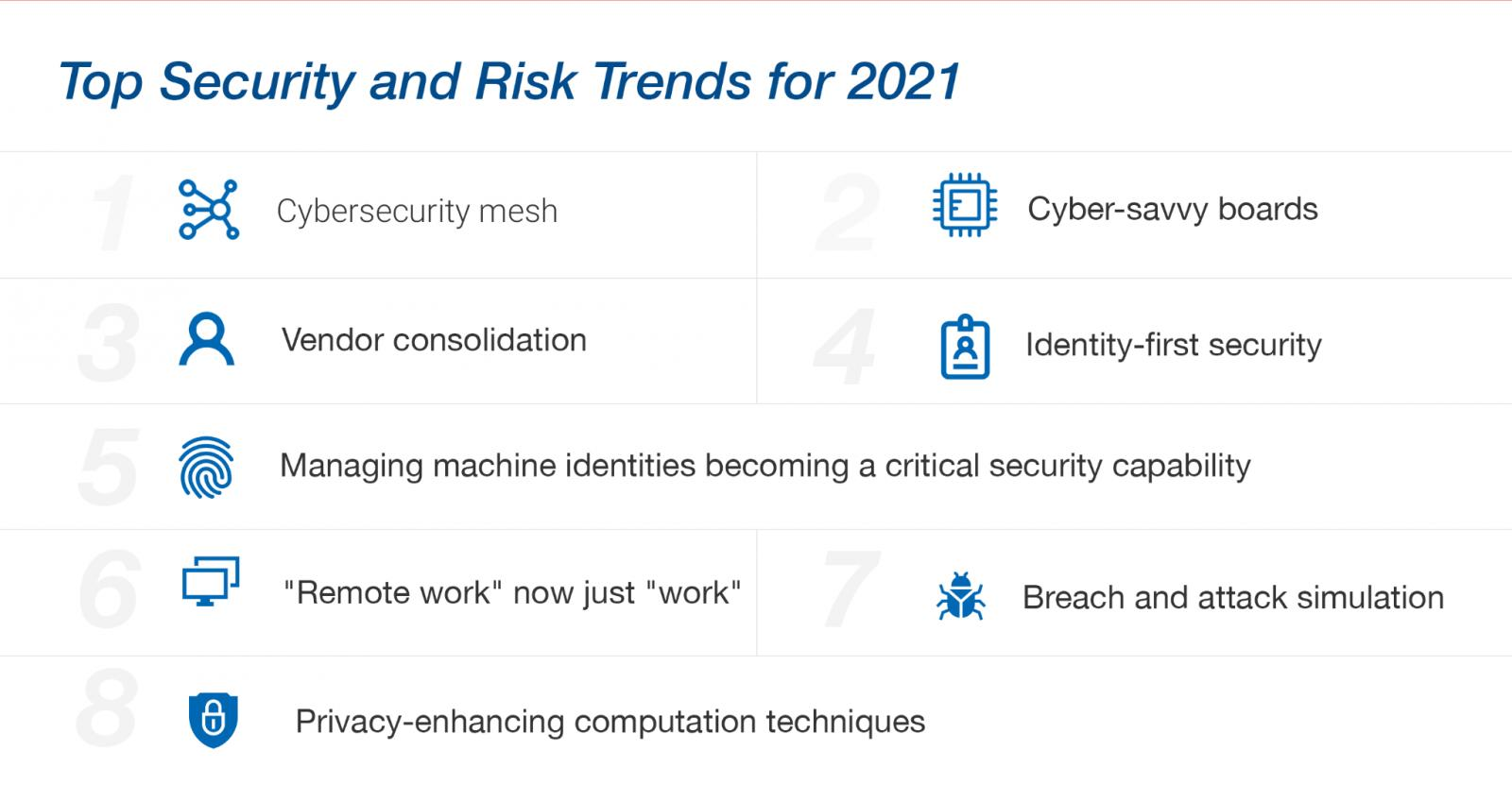 Top Security and Risk Trends for 2021

1 Cybersecurity mesh

2 Cyber-savvy boards

3 Vendor consolidation

4 Identity-first security

5 Managing machine identities becoming a critical security capability

6 "Remote work" now just "work"

7 Breach and attack simulation

8 Privacy-enhancing computation techniques